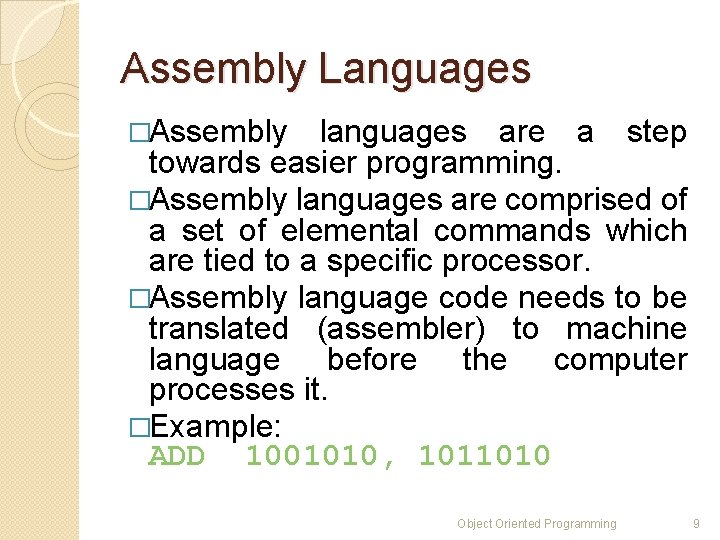 Assembly Languages

□Assembly languages are a step towards easier programming.

□Assembly languages are comprised of a set of elemental commands which are tied to a specific processor.

□Assembly language code needs to be translated (assembler) to machine language before the computer processes it.

□Example:
ADD 1001010, 1011010

Object Oriented Programming 9